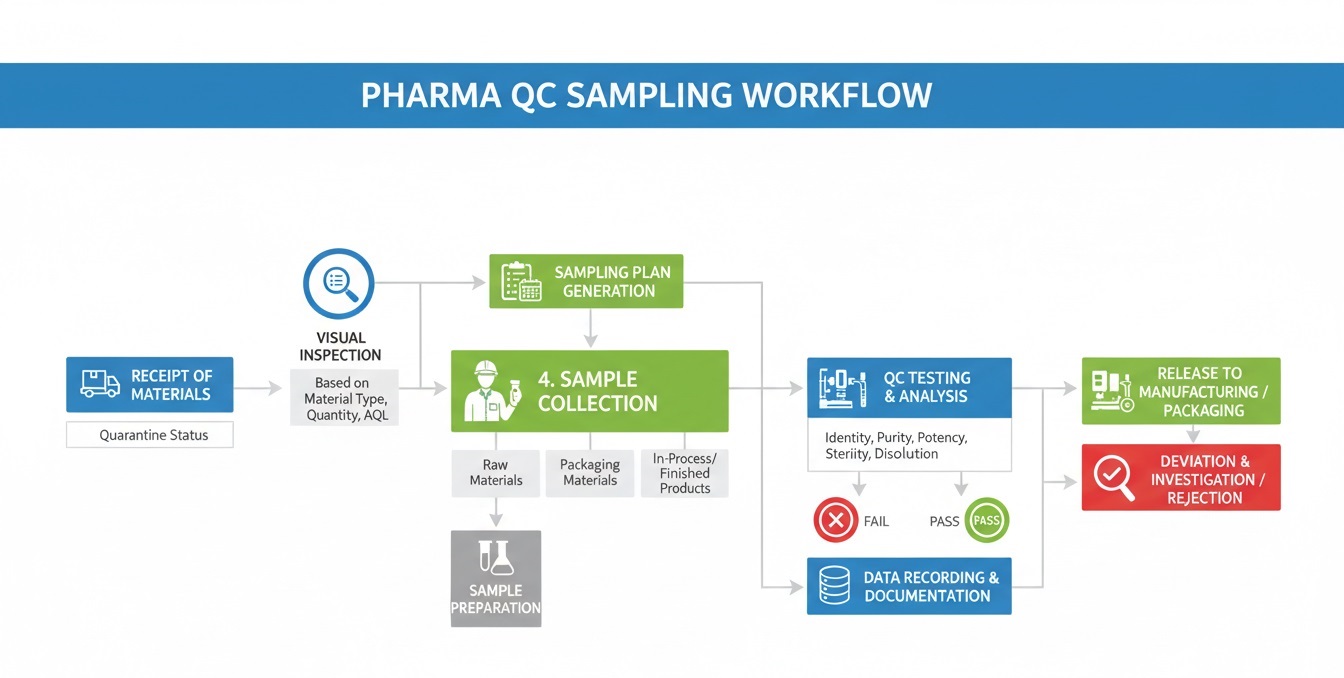 PHARMA QC SAMPLING WORKFLOW

RECEIPT OF MATERIALS

Quarantine Status

VISUAL INSPECTION

Based on Material Type, Quantity, AQL

SAMPLING PLAN GENERATION

4. SAMPLE COLLECTION

Raw Materials

Packaging Materials

In-Process/ Finished Products

SAMPLE PREPARATION

QC TESTING & ANALYSIS

Identity, Purity, Potency, Steriity, Disolution

FAIL

PASS

PASS

DATA RECORDING & DOCUMENTATION

RELEASE TO MANUFACTURING / PACKAGING

DEVIATION & INVESTIGATION / REJECTION